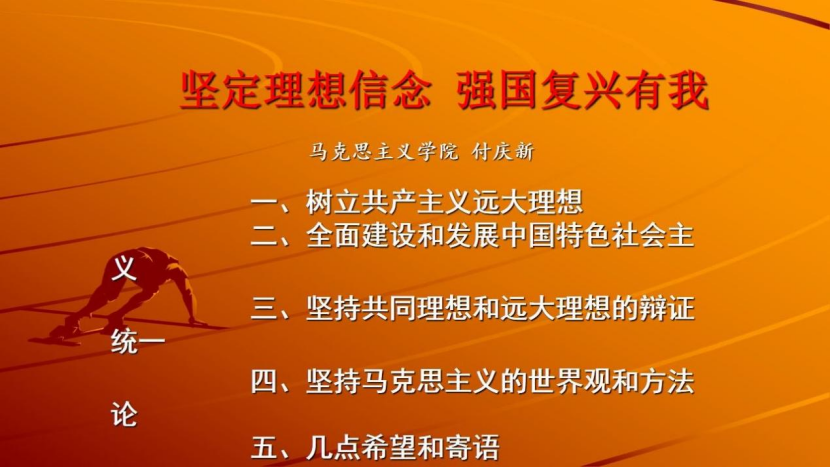 坚定理想信念 强国复兴有我

马克思主义学院 付庆新

一、树立共产主义远大理想
二、全面建设和发展中国特色社会主义
三、坚持共同理想和远大理想的辩证统一
四、坚持马克思主义的世界观和方法论
五、几点希望和寄语